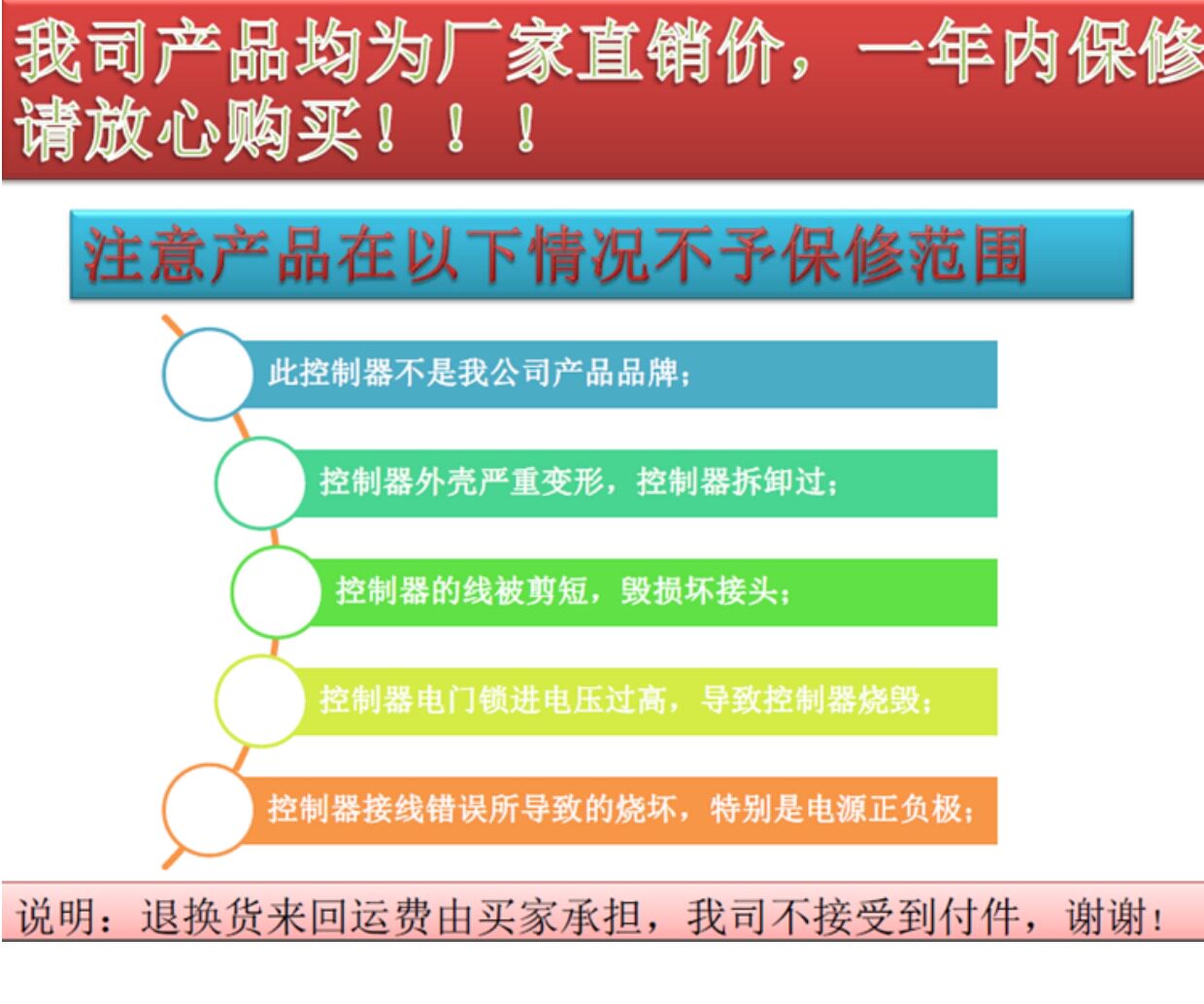 我司产品均为厂家直销价，一年内保修
请放心购买！！！

注意产品在以下情况不予保修范围

此控制器不是我公司产品品牌；

控制器外壳严重变形，控制器拆卸过；

控制器的线被剪短，毁损坏接头；

控制器电门锁进电压过高，导致控制器烧毁；

控制器接线错误所导致的烧坏，特别是电源正负极；

说明：退换货来回运费由买家承担，我司不接受到付件，谢谢！